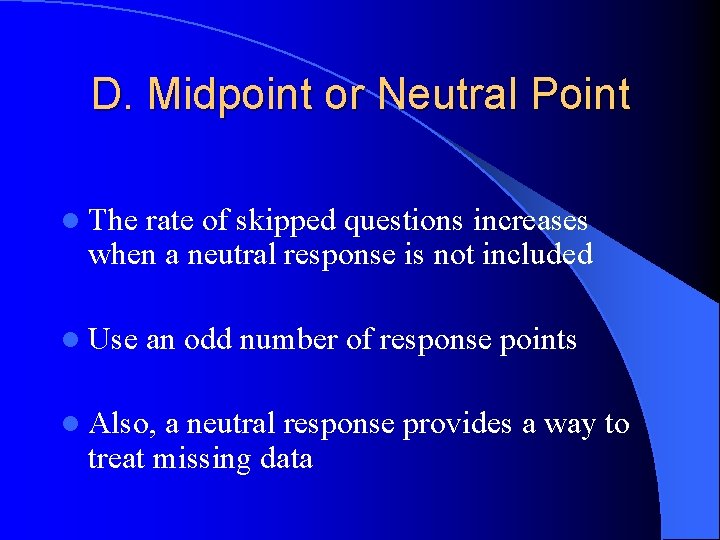 D. Midpoint or Neutral Point

- The rate of skipped questions increases when a neutral response is not included

- Use an odd number of response points

- Also, a neutral response provides a way to treat missing data